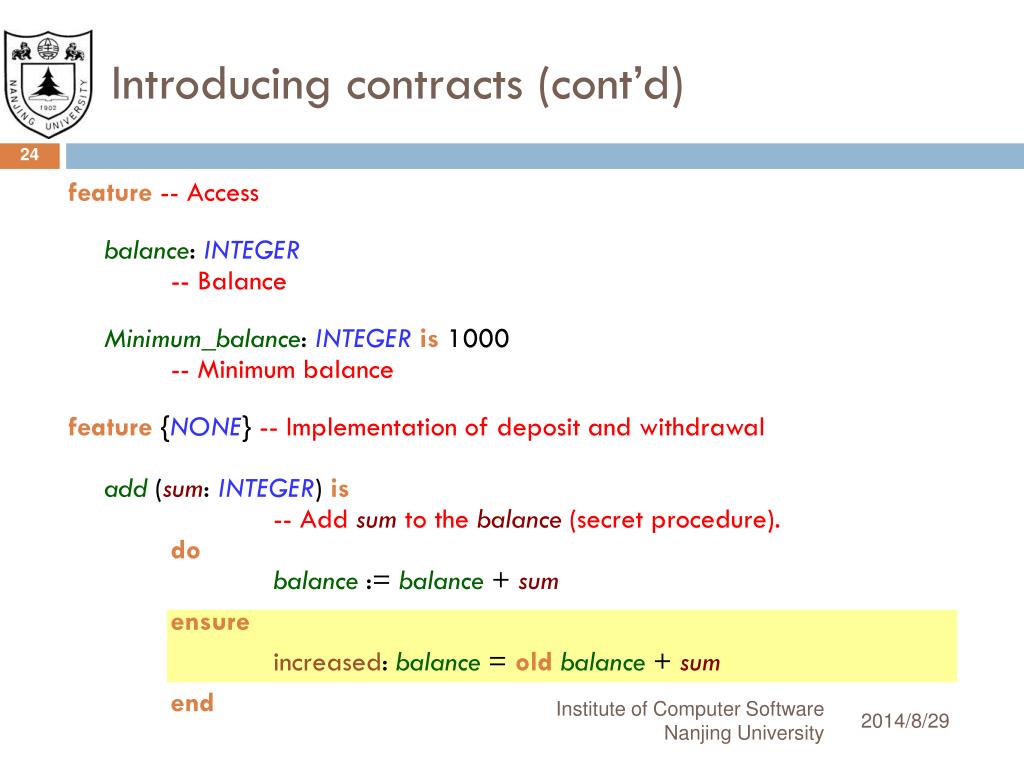 NANJING UNIVERSITY
1902

Introducing contracts (cont'd)

24

feature -- Access

balance: INTEGER
-- Balance

Minimum_balance: INTEGER is 1000
-- Minimum balance

feature {NONE} -- Implementation of deposit and withdrawal

add (sum: INTEGER) is
-- Add sum to the balance (secret procedure).
do
balance := balance + sum
ensure
increased: balance = old balance + sum
end

Institute of Computer Software
Nanjing University

2014/8/29